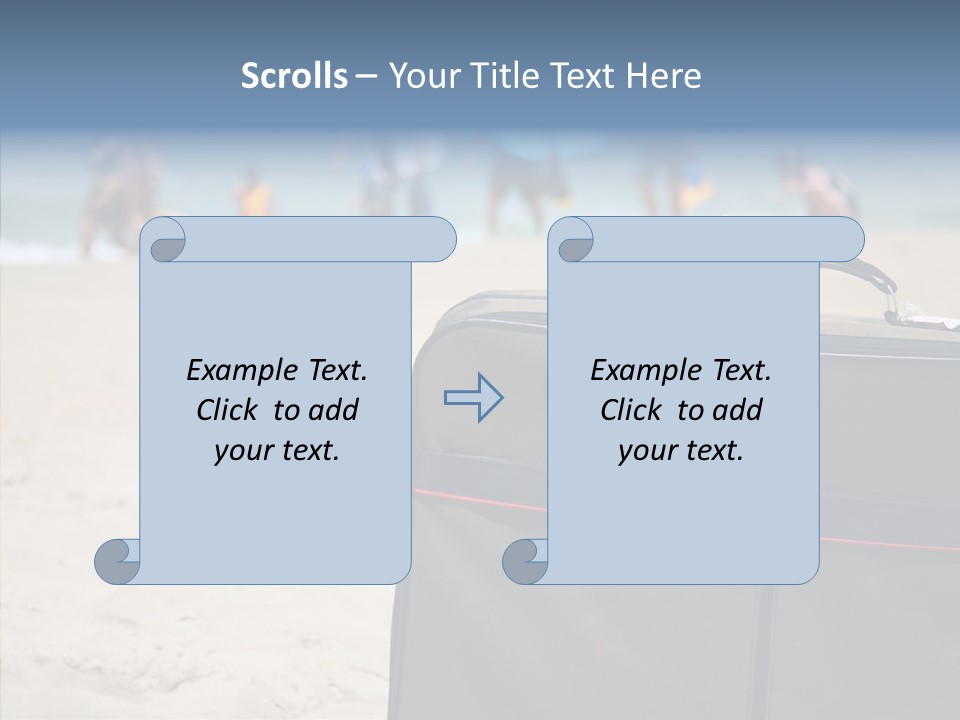 Scrolls – Your Title Text Here

Example Text. Click to add your text.

Example Text. Click to add your text.